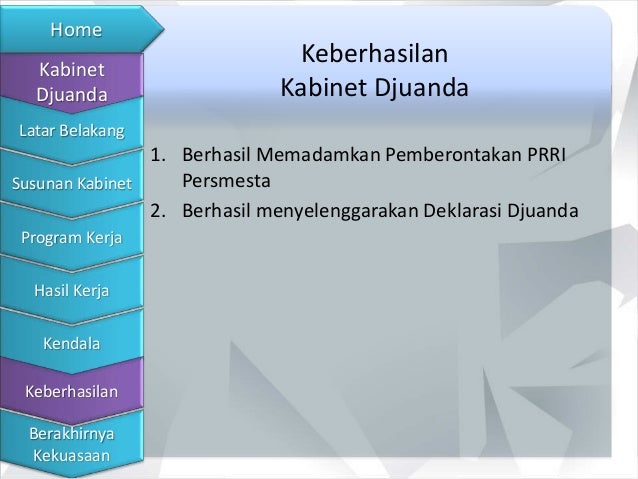 Home

Kabinet Djuanda

Latar Belakang

Susunan Kabinet

Program Kerja

Hasil Kerja

Kendala

Keberhasilan

Berakhirnya Kekuasaan

Keberhasilan Kabinet Djuanda

1. Berhasil Memadamkan Pemberontakan PRRI Persmesta
2. Berhasil menyelenggarakan Deklarasi Djuanda